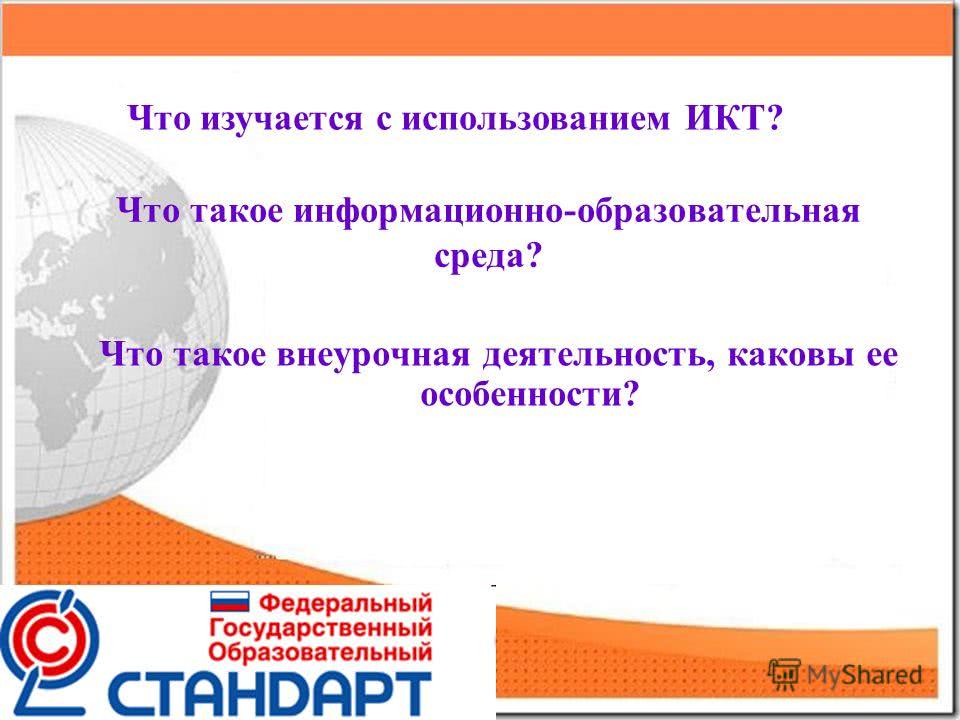 Что изучается с использованием ИКТ?

Что такое информационно-образовательная среда?

Что такое внеурочная деятельность, каковы ее особенности?

Федеральный
Государственный
Образовательный
СТАНДАРТ

MyShared